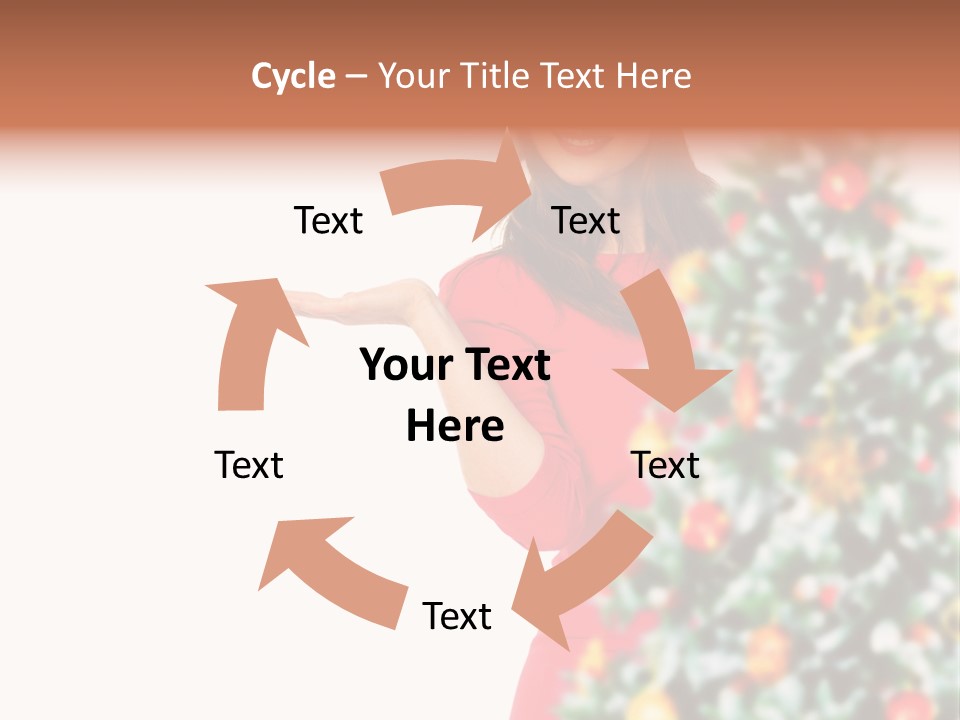 Cycle – Your Title Text Here

Text

Text

Your Text Here

Text

Text

Text